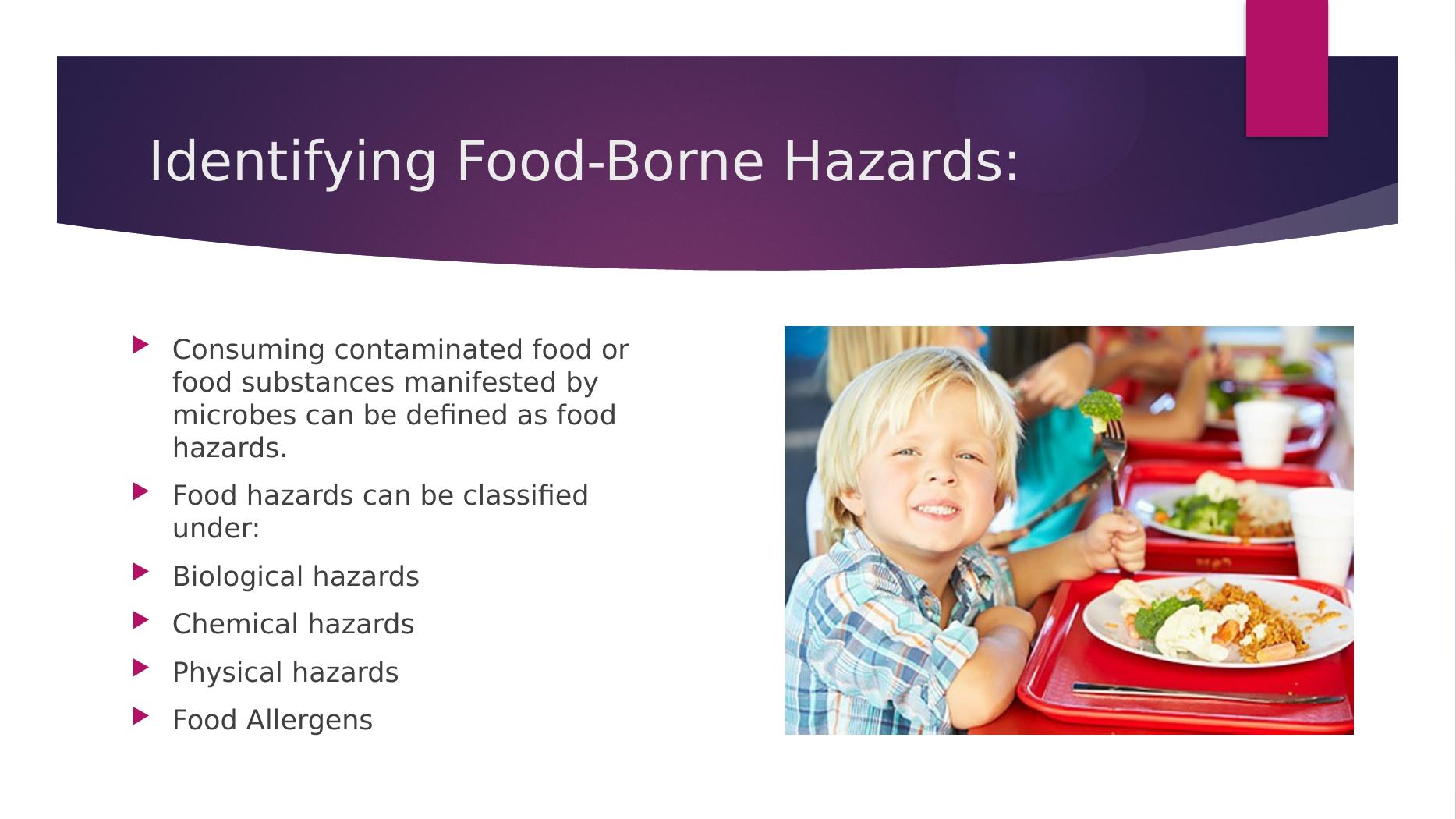 Identifying Food-Borne Hazards:

Consuming contaminated food or food substances manifested by microbes can be defined as food hazards.

Food hazards can be classified under:

Biological hazards

Chemical hazards

Physical hazards

Food Allergens